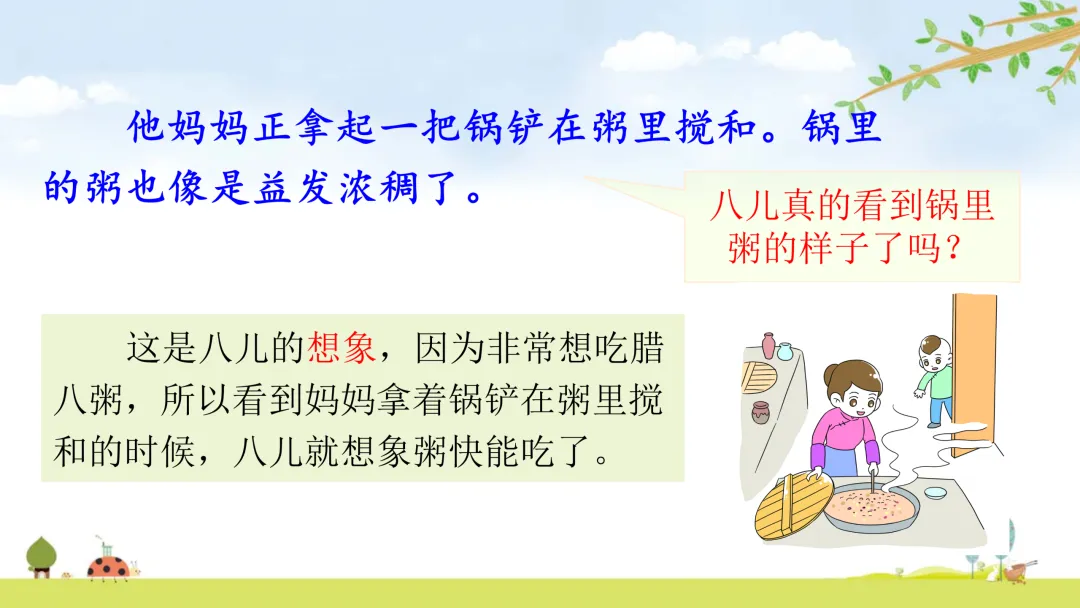 他妈妈正拿起一把锅铲在粥里搅和。锅里的粥也像是益发浓稠了。

八儿真的看到锅里粥的样子了吗？

这是八儿的想象，因为非常想吃腊八粥，所以看到妈妈拿着锅铲在粥里搅和的时候，八儿就想象粥快能吃了。